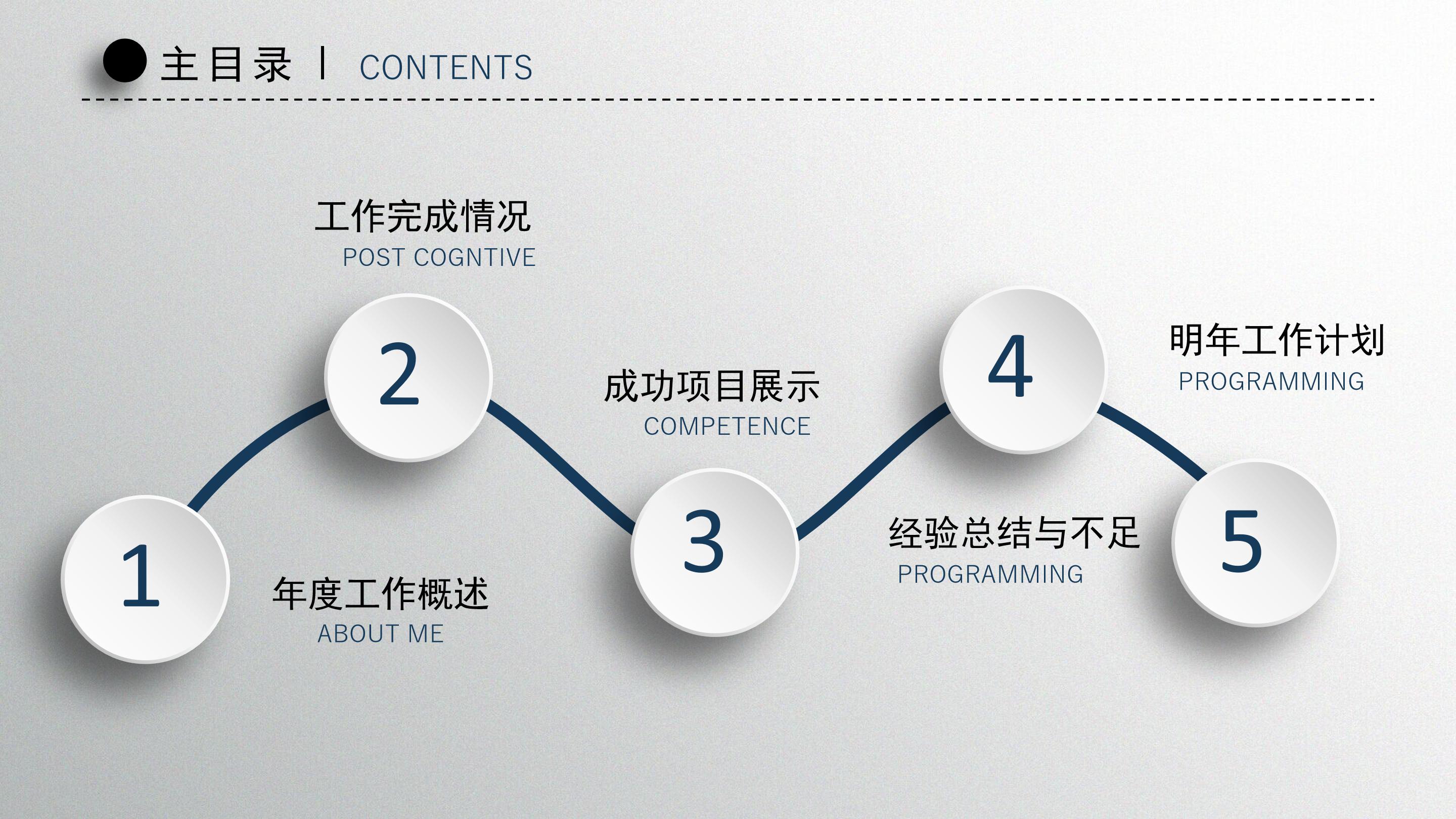 主目录 | CONTENTS

1

年度工作概述
ABOUT ME

2

工作完成情况
POST COGNTIVE

3

成功项目展示
COMPETENCE

4

经验总结与不足
PROGRAMMING

5

明年工作计划
PROGRAMMING